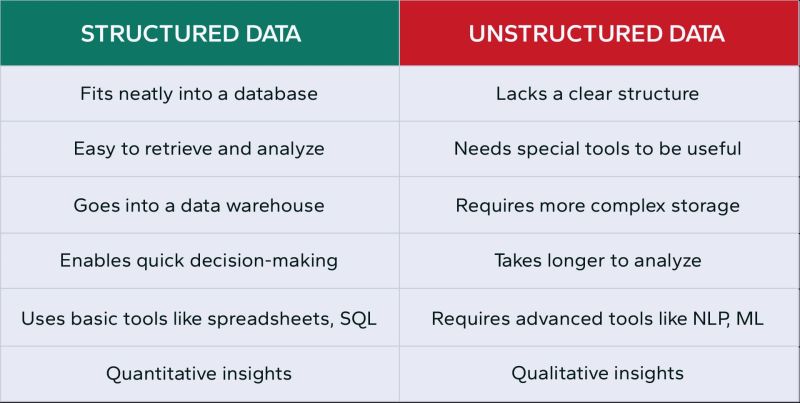 | STRUCTURED DATA | UNSTRUCTURED DATA |
|---|---|
| Fits neatly into a database | Lacks a clear structure |
| Easy to retrieve and analyze | Needs special tools to be useful |
| Goes into a data warehouse | Requires more complex storage |
| Enables quick decision-making | Takes longer to analyze |
| Uses basic tools like spreadsheets, SQL | Requires advanced tools like NLP, ML |
| Quantitative insights | Qualitative insights |